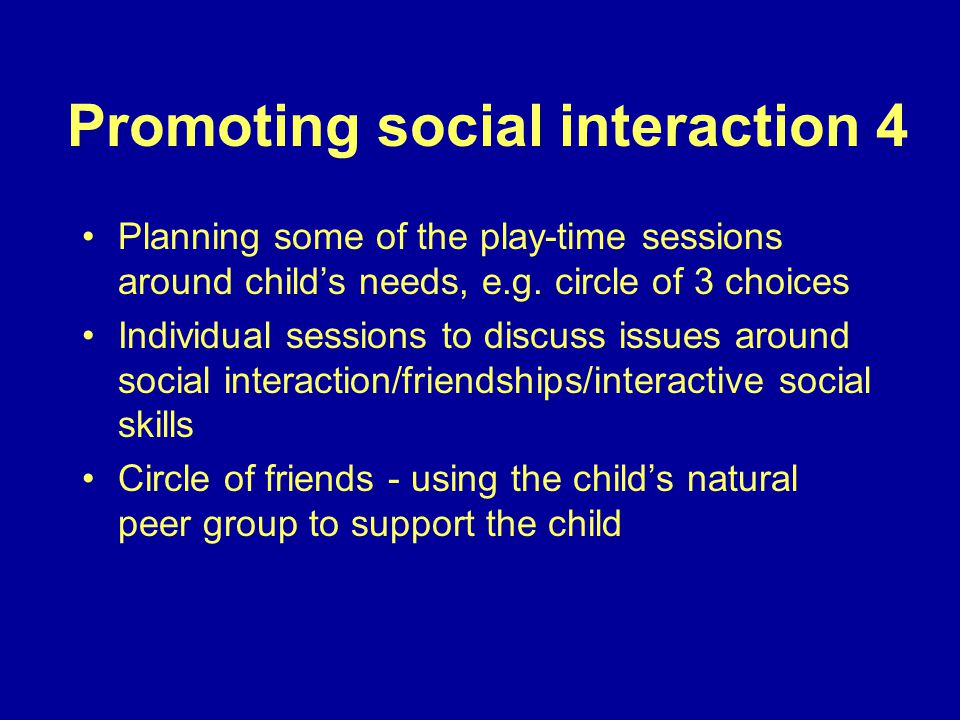 Promoting social interaction 4

• Planning some of the play-time sessions around child’s needs, e.g. circle of 3 choices
• Individual sessions to discuss issues around social interaction/friendships/interactive social skills
• Circle of friends - using the child’s natural peer group to support the child